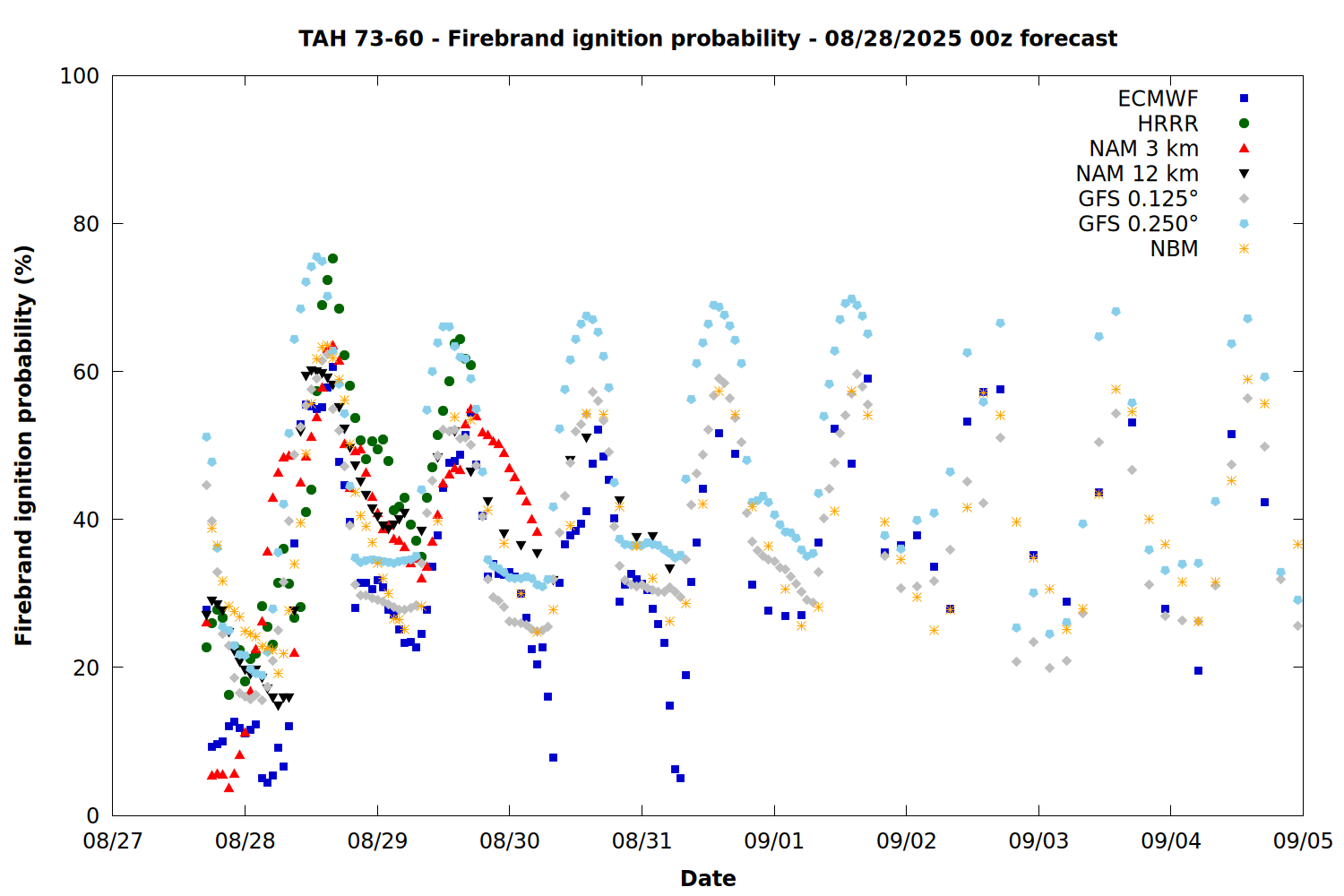 TAH 73-60 - Firebrand ignition probability - 08/28/2025 00z forecast

Firebrand ignition probability (%)

100
80
60
40
20
0

ECMWF
HRRR
NAM 3 km
NAM 12 km
GFS 0.125°
GFS 0.250°
NBM

08/27 08/28 08/29 08/30 08/31 09/01 09/02 09/03 09/04 09/05

Date